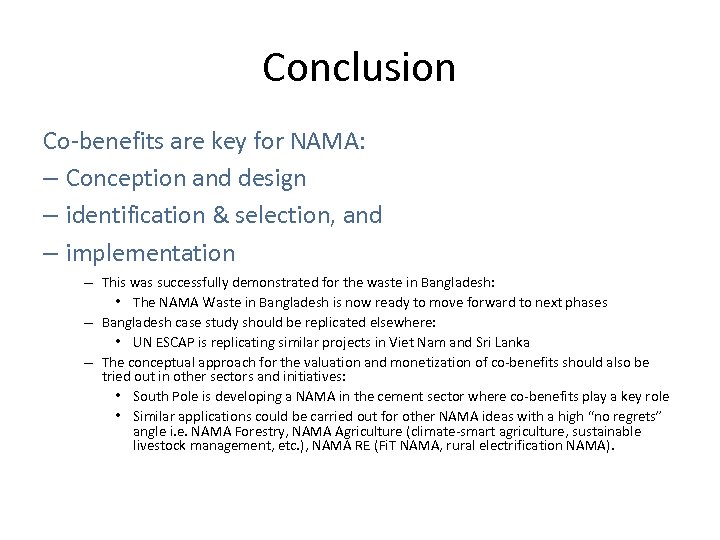 Conclusion

Co-benefits are key for NAMA:

– Conception and design

– identification & selection, and

– implementation

– This was successfully demonstrated for the waste in Bangladesh:

• The NAMA Waste in Bangladesh is now ready to move forward to next phases

– Bangladesh case study should be replicated elsewhere:

• UN ESCAP is replicating similar projects in Viet Nam and Sri Lanka

– The conceptual approach for the valuation and monetization of co-benefits should also be tried out in other sectors and initiatives:

• South Pole is developing a NAMA in the cement sector where co-benefits play a key role

• Similar applications could be carried out for other NAMA ideas with a high “no regrets” angle i.e. NAMA Forestry, NAMA Agriculture (climate-smart agriculture, sustainable livestock management, etc.), NAMA RE (FiT NAMA, rural electrification NAMA).